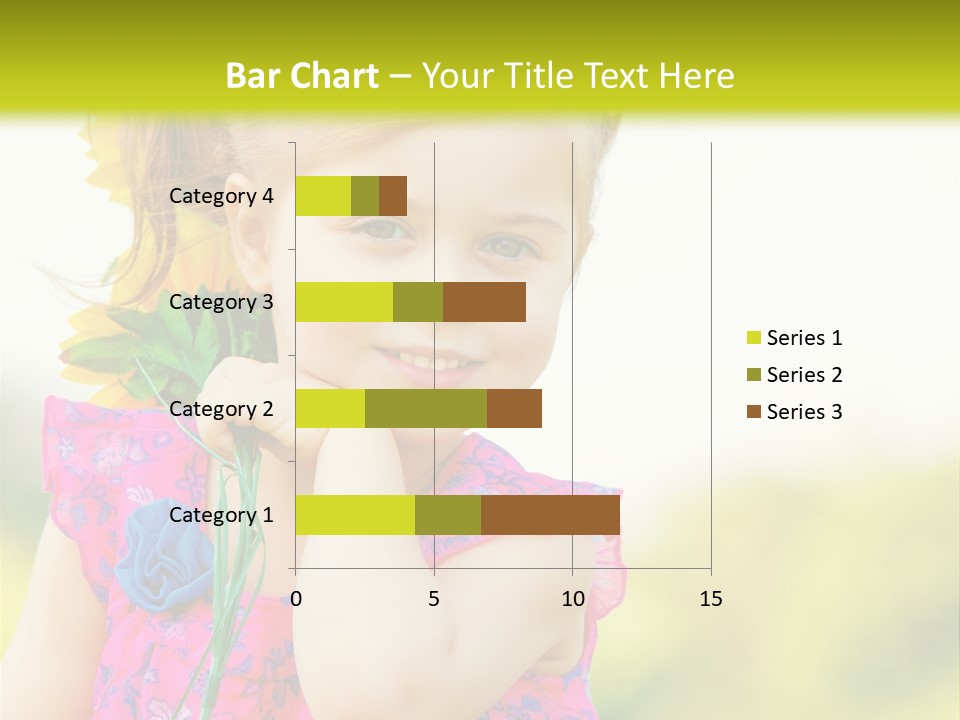 Bar Chart – Your Title Text Here

Category 4
Category 3
Category 2
Category 1

0
5
10
15

Series 1
Series 2
Series 3